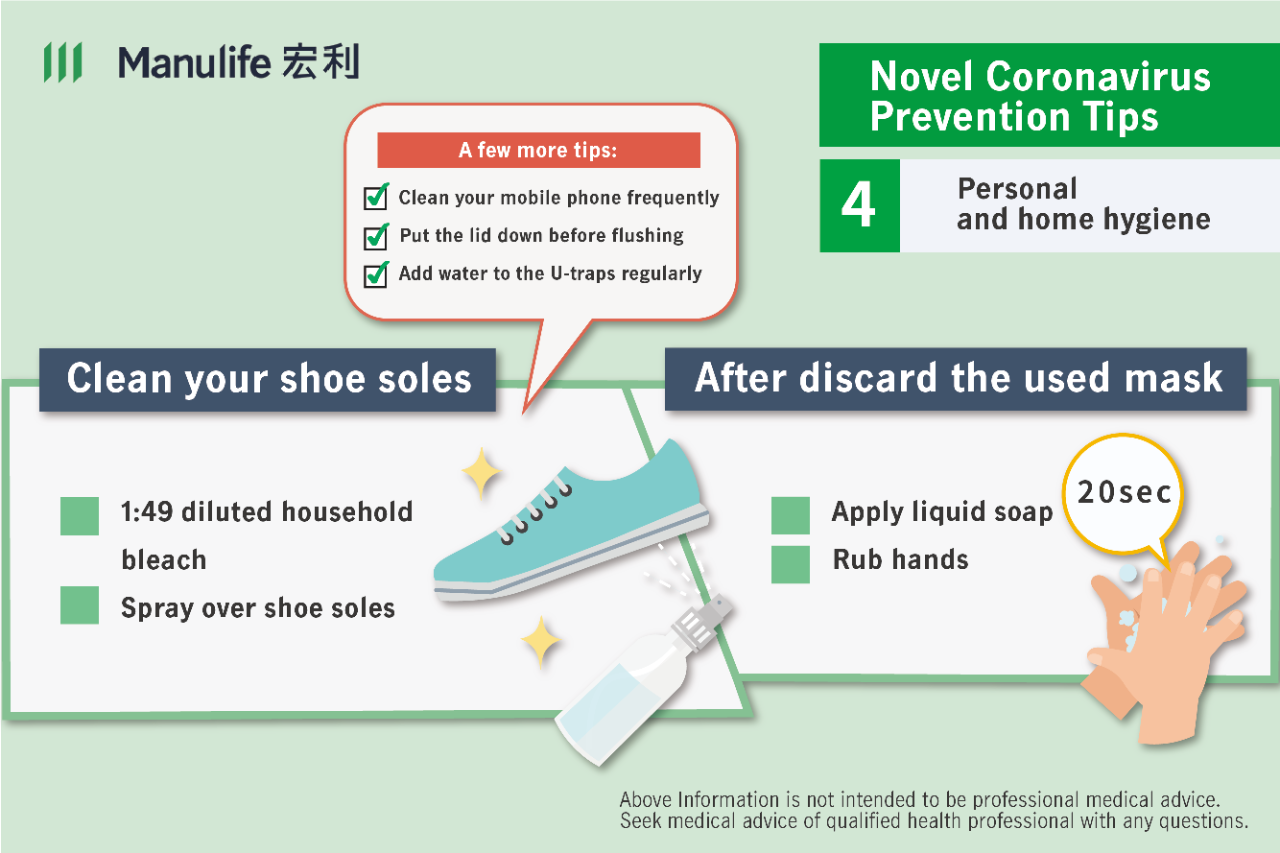 Manulife 宏利

Novel Coronavirus Prevention Tips

4 Personal and home hygiene

A few more tips:

Clean your mobile phone frequently

Put the lid down before flushing

Add water to the U-traps regularly

Clean your shoe soles

1:49 diluted household bleach

Spray over shoe soles

After discard the used mask

Apply liquid soap

Rub hands

20sec

Above Information is not intended to be professional medical advice. Seek medical advice of qualified health professional with any questions.